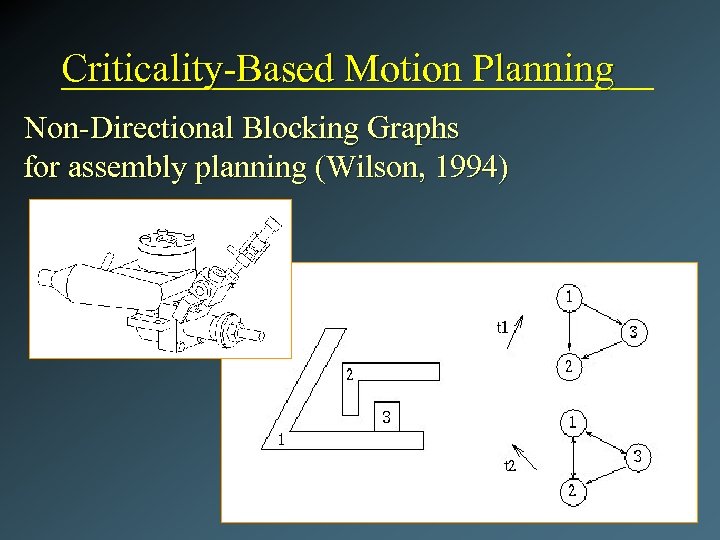 Criticality-Based Motion Planning

Non-Directional Blocking Graphs
for assembly planning (Wilson, 1994)

2
3
1
t1
1
3
2
t2
1
3
2